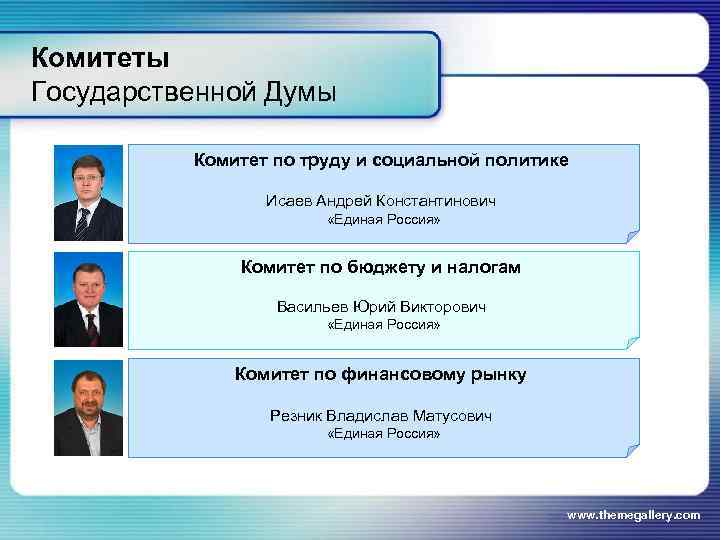 Комитеты
Государственной Думы

Комитет по труду и социальной политике

Исаев Андрей Константинович
«Единая Россия»

Комитет по бюджету и налогам

Васильев Юрий Викторович
«Единая Россия»

Комитет по финансовому рынку

Резник Владислав Матусович
«Единая Россия»

www.themegallery.com